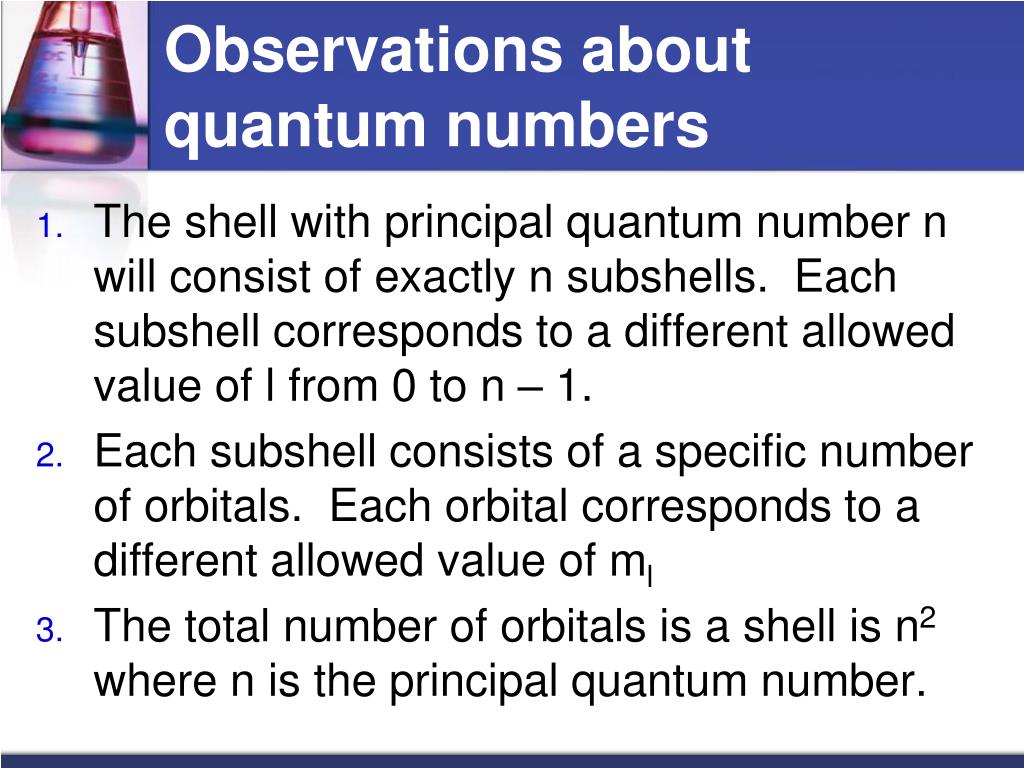 Observations about quantum numbers

1. The shell with principal quantum number n will consist of exactly n subshells. Each subshell corresponds to a different allowed value of l from 0 to n – 1.
2. Each subshell consists of a specific number of orbitals. Each orbital corresponds to a different allowed value of $m_l$
3. The total number of orbitals is a shell is $n^2$ where n is the principal quantum number.